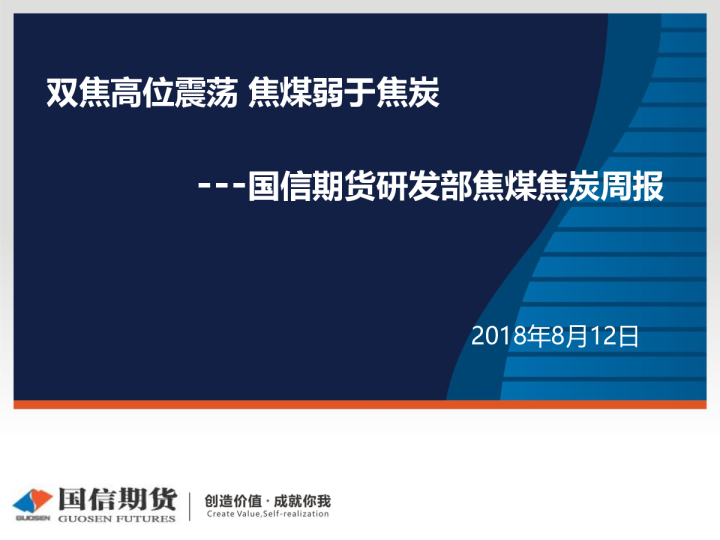 双焦高位震荡 焦煤弱于焦炭

---国信期货研发部焦煤焦炭周报

2018年8月12日

GUOSEN 国信期货 GUOSEN FUTURES

创造价值 · 成就你我
Create Value,Self-realization